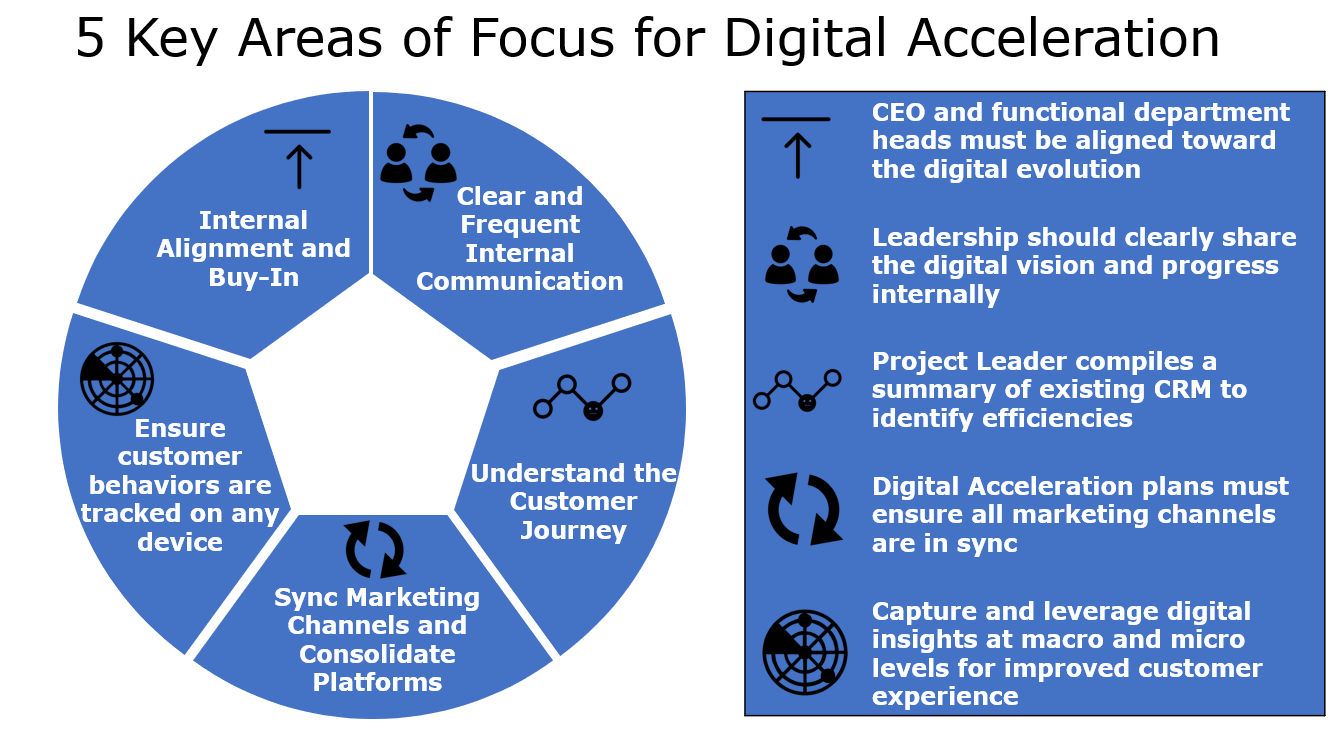 5 Key Areas of Focus for Digital Acceleration

Internal Alignment and Buy-In

Clear and Frequent Internal Communication

Understand the Customer Journey

Sync Marketing Channels and Consolidate Platforms

Ensure customer behaviors are tracked on any device

CEO and functional department heads must be aligned toward the digital evolution

Leadership should clearly share the digital vision and progress internally

Project Leader compiles a summary of existing CRM to identify efficiencies

Digital Acceleration plans must ensure all marketing channels are in sync

Capture and leverage digital insights at macro and micro levels for improved customer experience